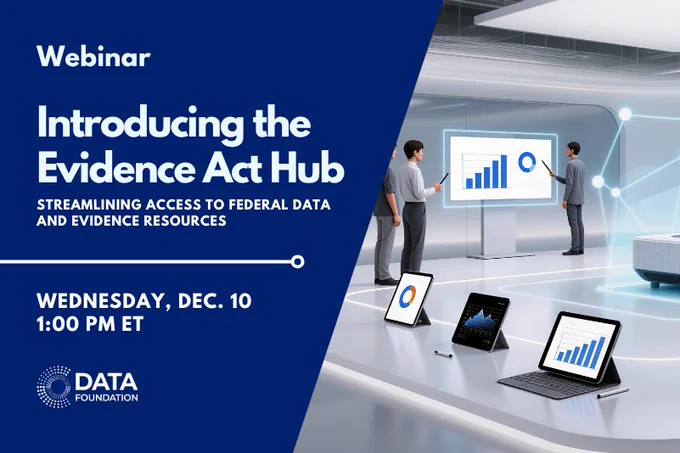 Webinar

Introducing the Evidence Act Hub

STREAMLINING ACCESS TO FEDERAL DATA AND EVIDENCE RESOURCES

WEDNESDAY, DEC. 10
1:00 PM ET

DATA
FOUNDATION